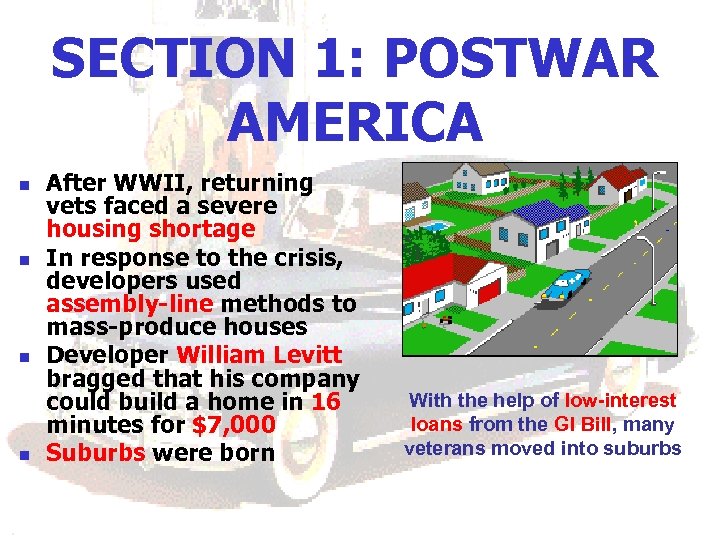 SECTION 1: POSTWAR AMERICA

- After WWII, returning vets faced a severe housing shortage
- In response to the crisis, developers used assembly-line methods to mass-produce houses
- Developer William Levitt bragged that his company could build a home in 16 minutes for $7,000
- Suburbs were born

With the help of low-interest loans from the GI Bill, many veterans moved into suburbs